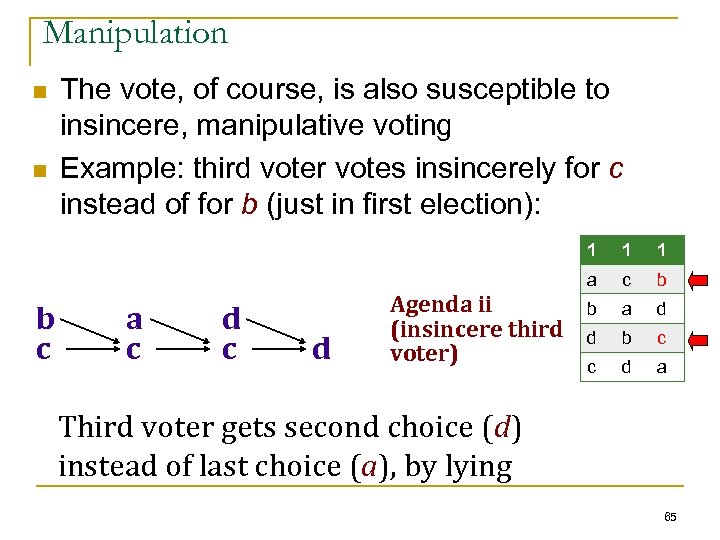 Manipulation

The vote, of course, is also susceptible to insincere, manipulative voting

Example: third voter votes insincerely for c instead of for b (just in first election):

b a d
c c c d

Agenda ii (insincere third voter)

| 1 | 1 | 1 |
|---|---|---|
| a | c | b |
| b | a | d |
| d | b | c |
| c | d | a |

Third voter gets second choice (d) instead of last choice (a), by lying

65